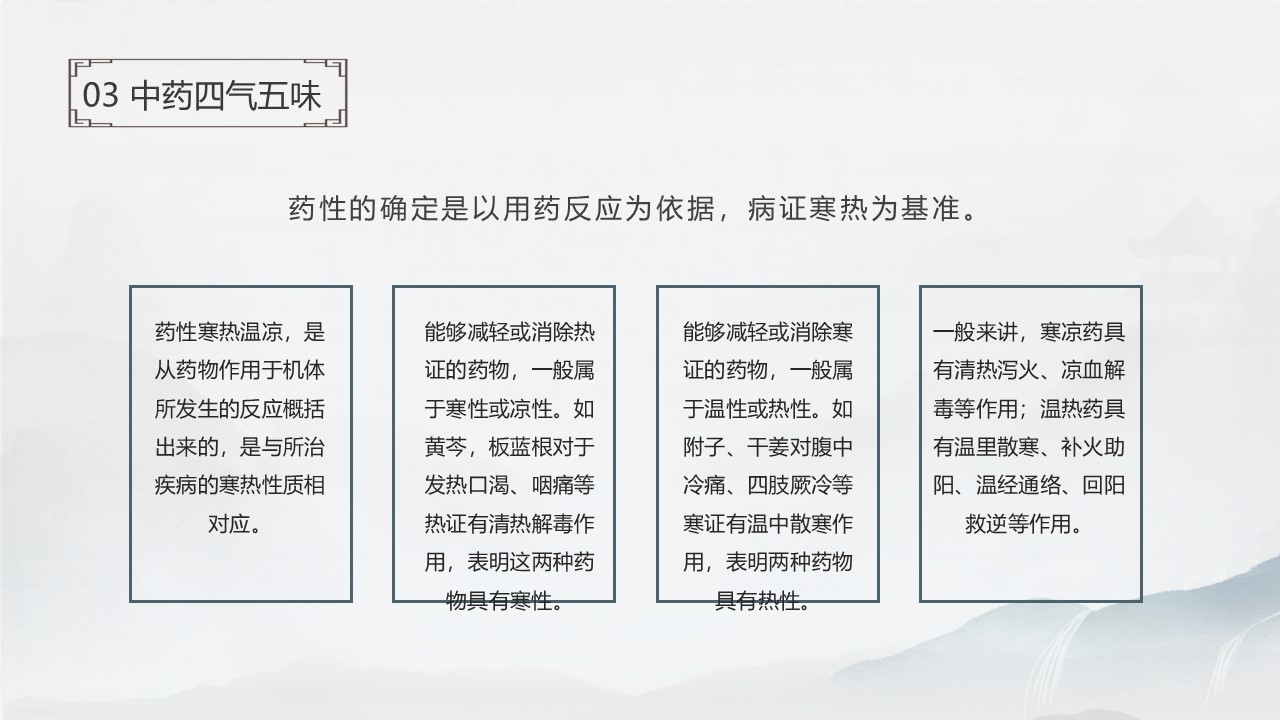 03 中药四气五味

药性的确定是以用药反应为依据，病证寒热为基准。

药性寒热温凉，是从药物作用于机体所发生的反应概括出来的，是与所治疾病的寒热性质相对应。

能够减轻或消除热证的药物，一般属于寒性或凉性。如黄芩，板蓝根对于发热口渴、咽痛等热证有清热解毒作用，表明这两种药物具有寒性。

能够减轻或消除寒证的药物，一般属于温性或热性。如附子、干姜对腹中冷痛、四肢厥冷等寒证有温中散寒作用，表明两种药物具有热性。

一般来讲，寒凉药具有清热泻火、凉血解毒等作用；温热药具有温里散寒、补火助阳、温经通络、回阳救逆等作用。